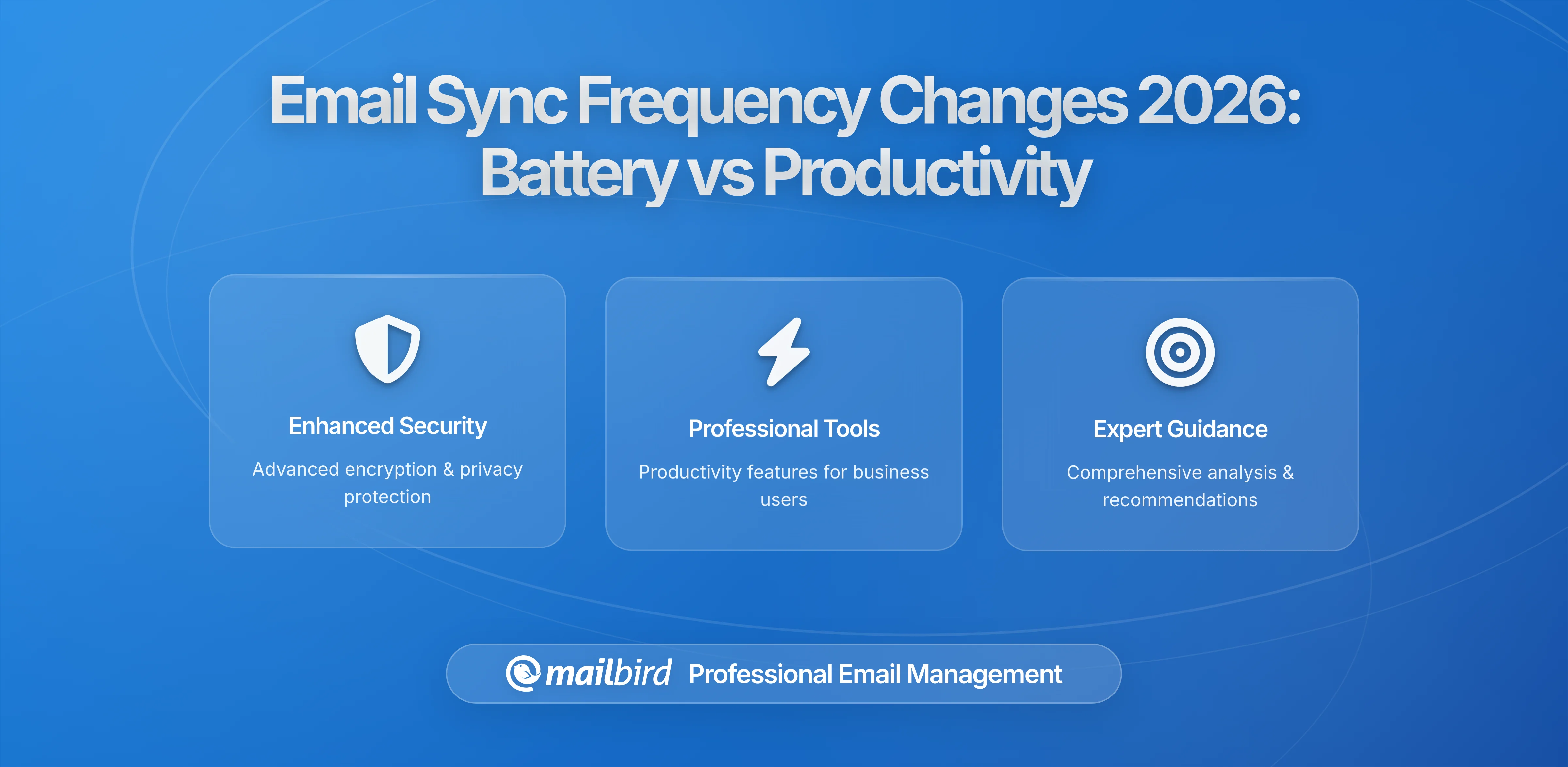 Email Sync Frequency Changes 2026: Battery vs Productivity

Enhanced Security

Advanced encryption & privacy protection

Professional Tools

Productivity features for business users

Expert Guidance

Comprehensive analysis & recommendations

mailbird Professional Email Management